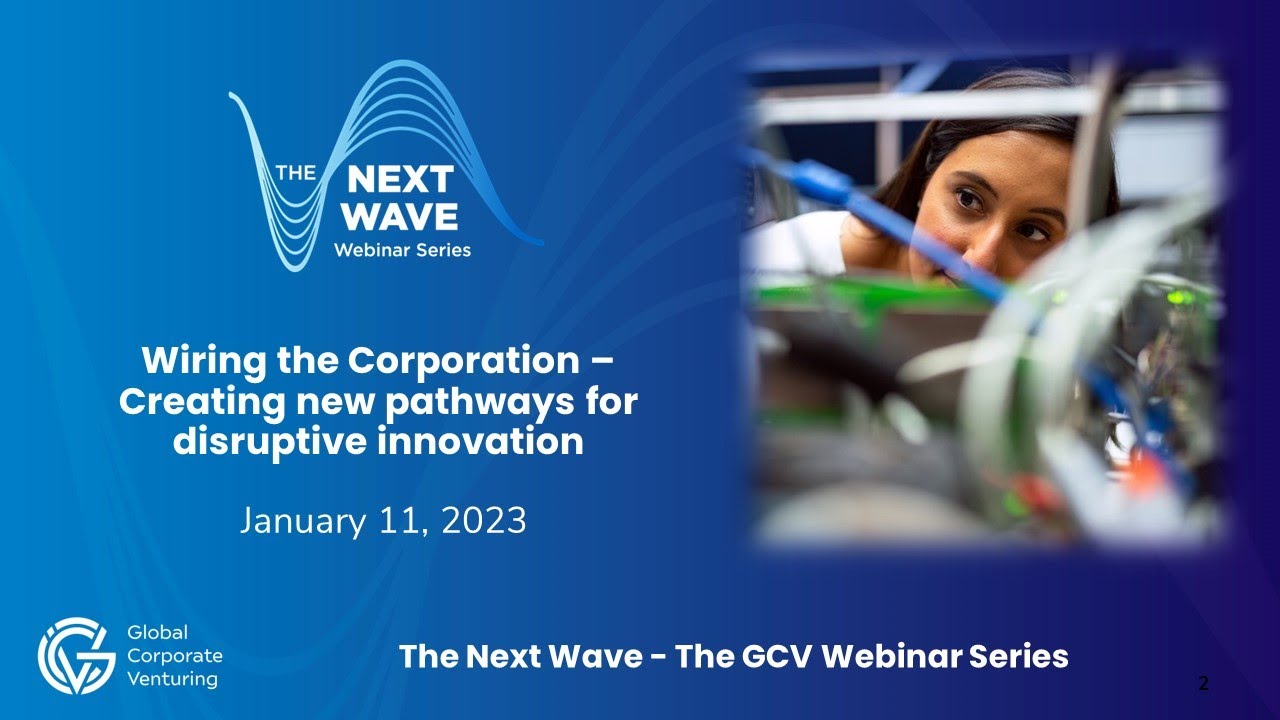 THE NEXT WAVE
Webinar Series

Wiring the Corporation – Creating new pathways for disruptive innovation

January 11, 2023

Global Corporate Venturing

The Next Wave - The GCV Webinar Series

2